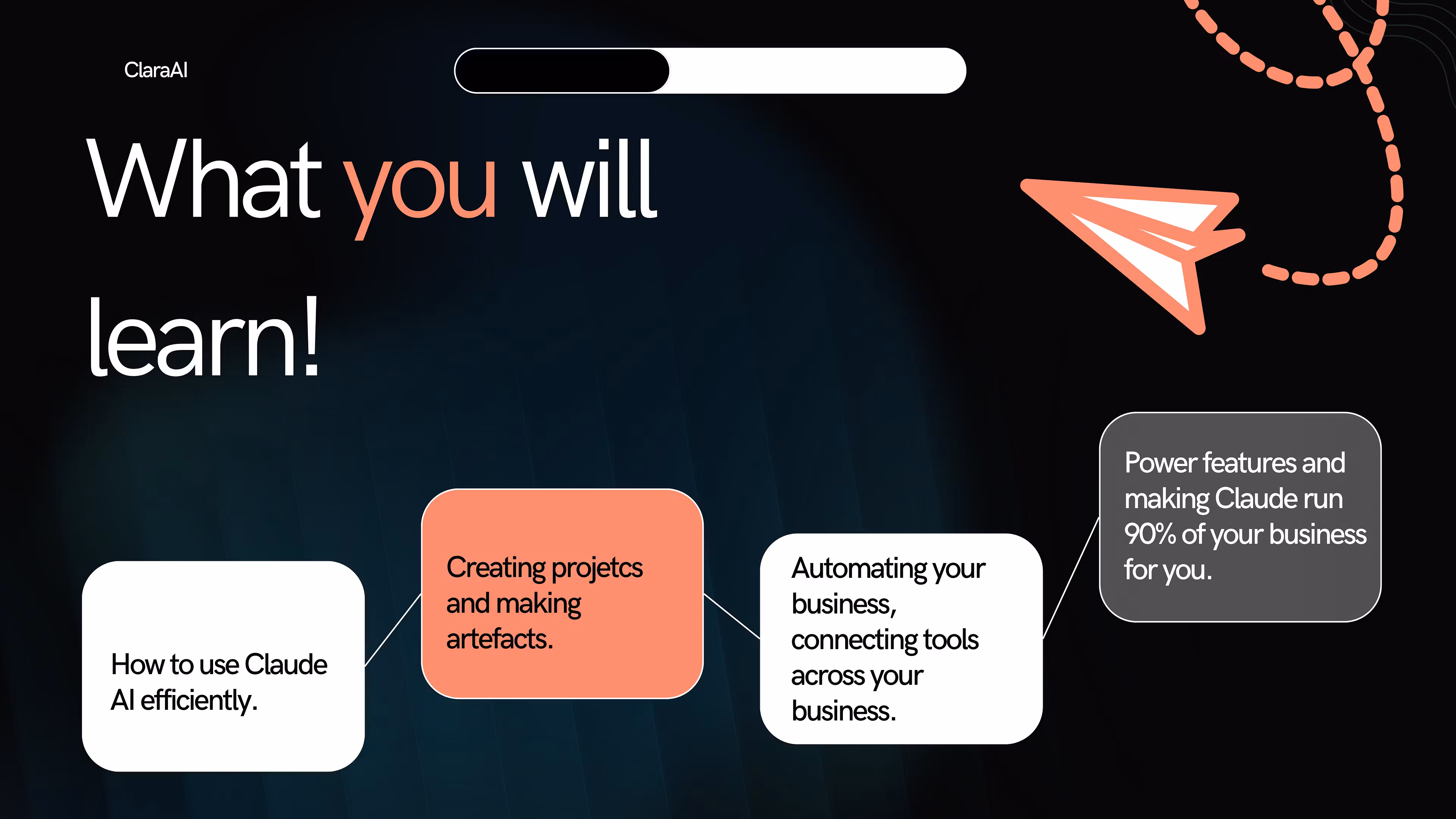 ClaraAI

What you will learn!

How to use Claude AI efficiently.

Creating projetcs and making artefacts.

Automating your business, connecting tools across your business.

Power features and making Claude run 90% of your business for you.